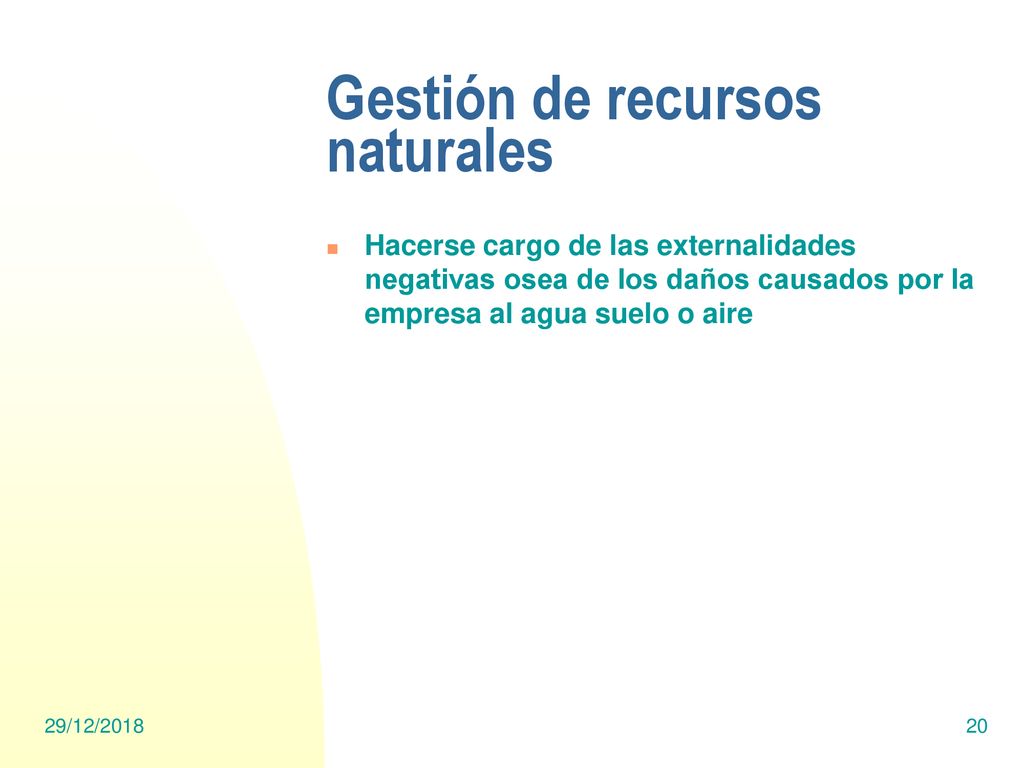 Gestión de recursos naturales

Hacerse cargo de las externalidades negativas osea de los daños causados por la empresa al agua suelo o aire

29/12/2018

20